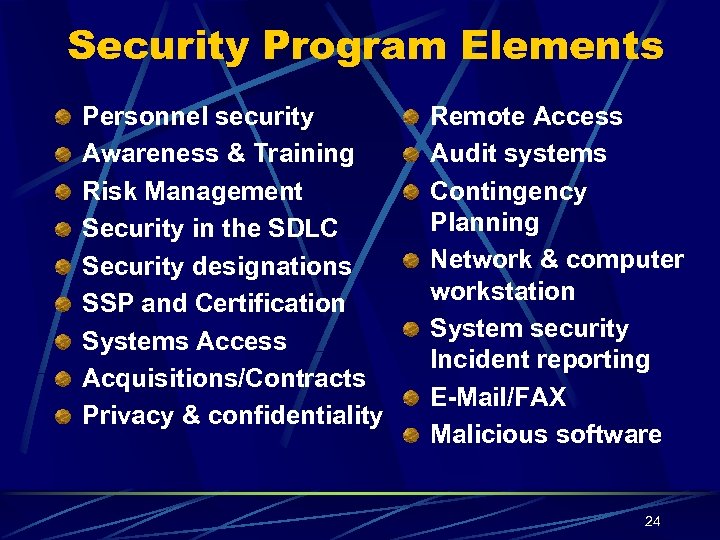 Security Program Elements

Personnel security
Awareness & Training
Risk Management
Security in the SDLC
Security designations
SSP and Certification
Systems Access
Acquisitions/Contracts
Privacy & confidentiality

Remote Access
Audit systems
Contingency Planning
Network & computer workstation
System security Incident reporting
E-Mail/FAX
Malicious software

24